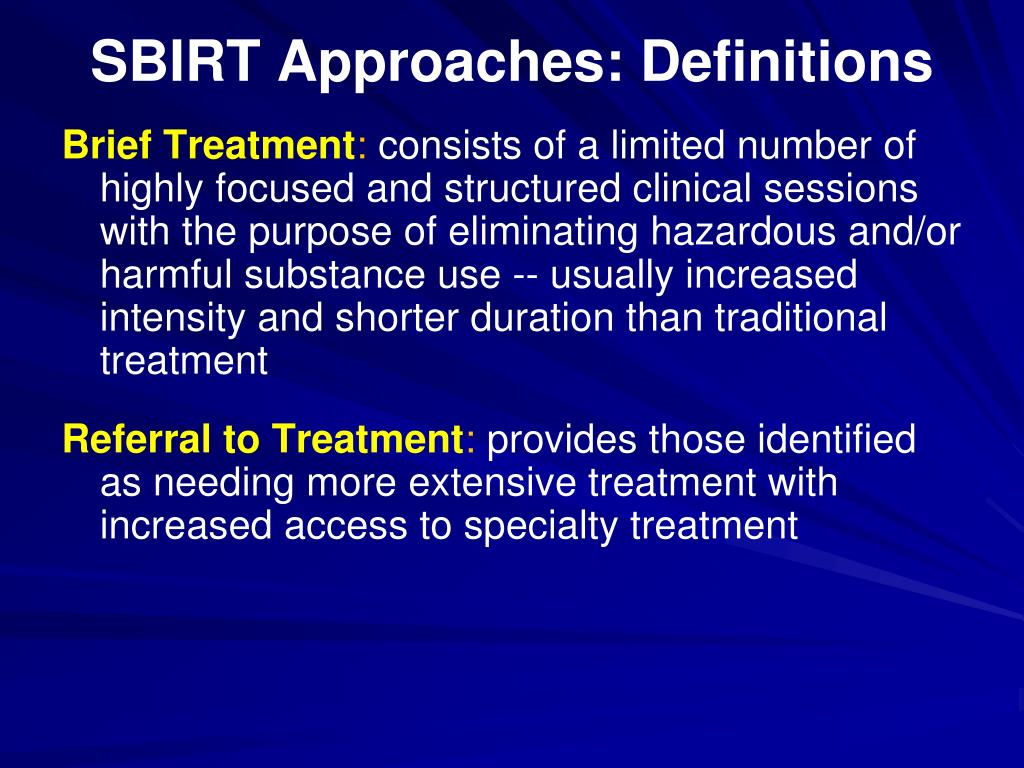 SBIRT Approaches: Definitions

Brief Treatment: consists of a limited number of highly focused and structured clinical sessions with the purpose of eliminating hazardous and/or harmful substance use -- usually increased intensity and shorter duration than traditional treatment

Referral to Treatment: provides those identified as needing more extensive treatment with increased access to specialty treatment